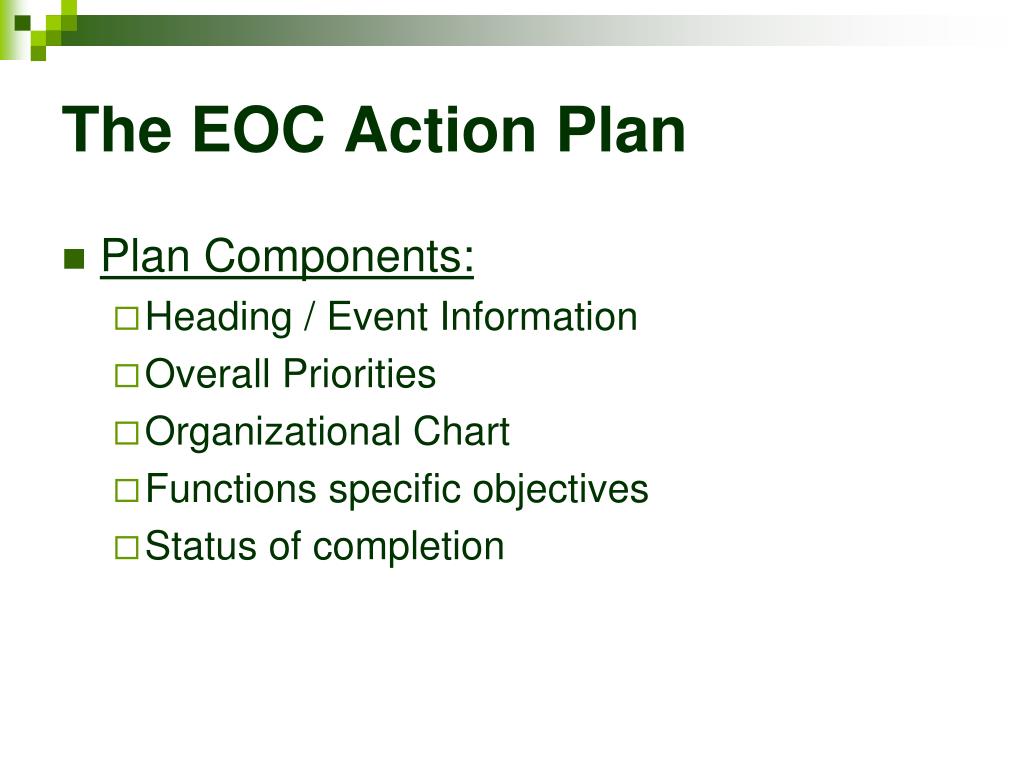 The EOC Action Plan

Plan Components:
Heading / Event Information
Overall Priorities
Organizational Chart
Functions specific objectives
Status of completion